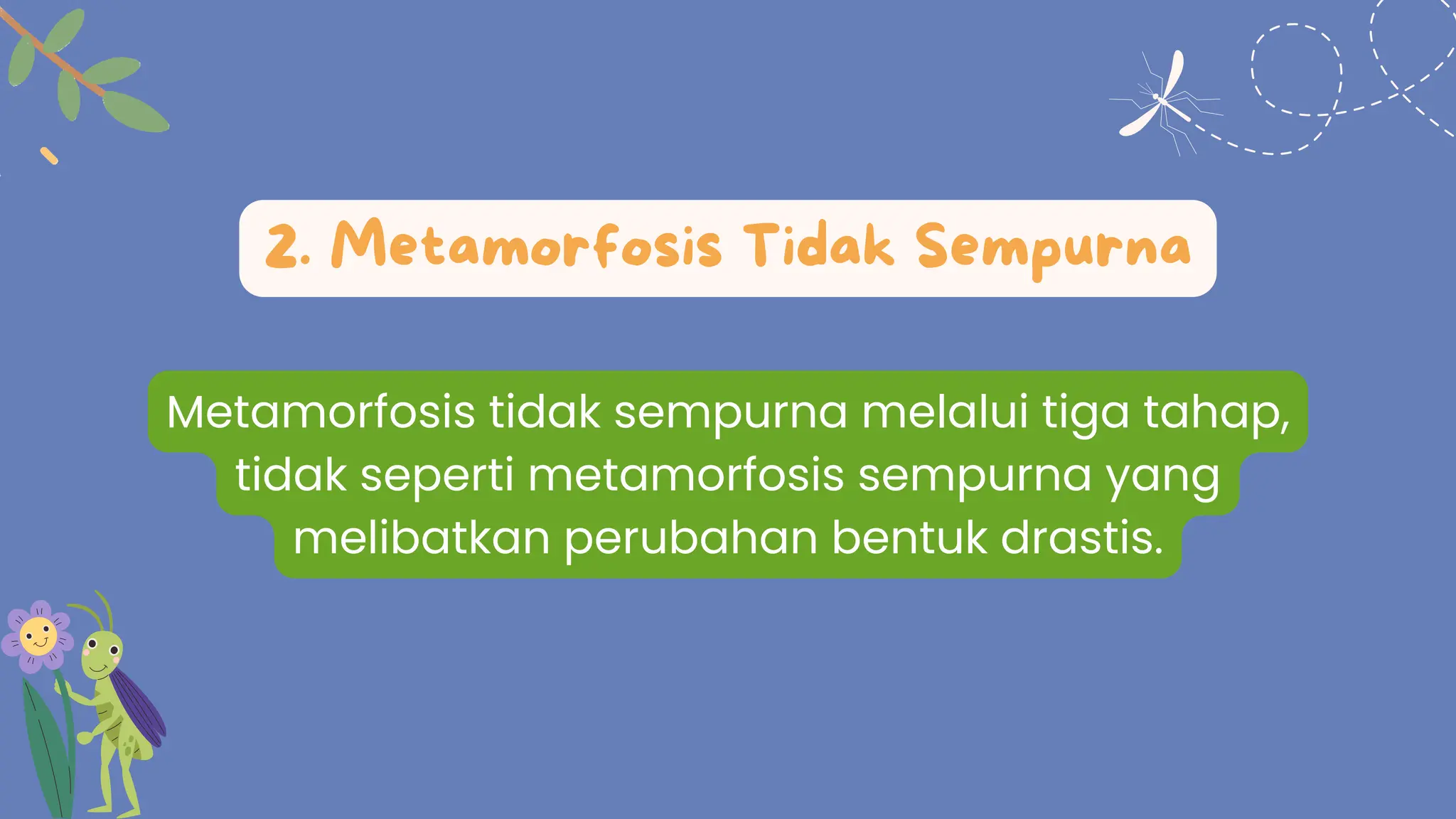 2. Metamorfosis Tidak Sempurna

Metamorfosis tidak sempurna melalui tiga tahap, tidak seperti metamorfosis sempurna yang melibatkan perubahan bentuk drastis.